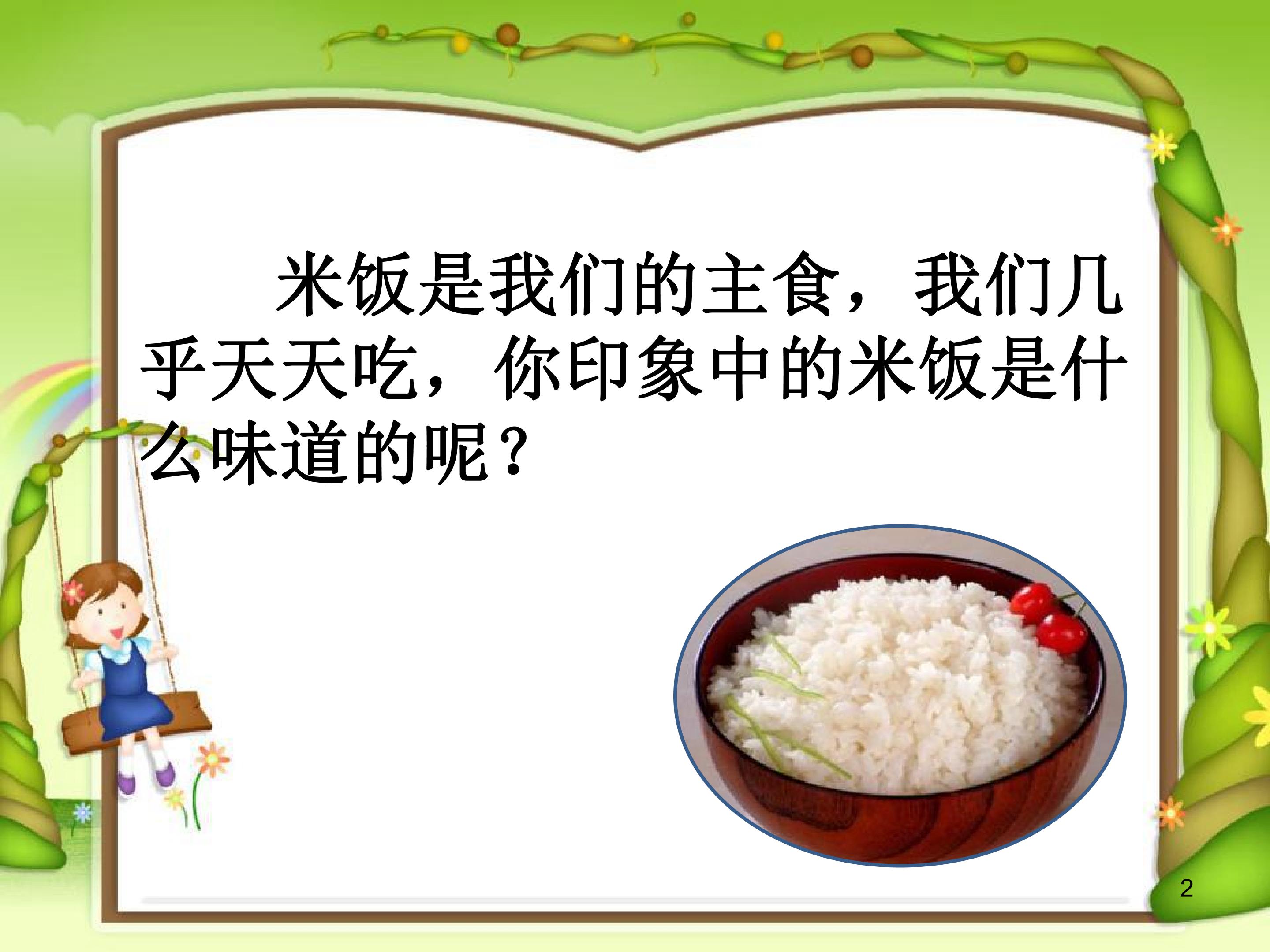 米饭是我们的主食，我们几乎天天吃，你印象中的米饭是什么味道的呢？

2